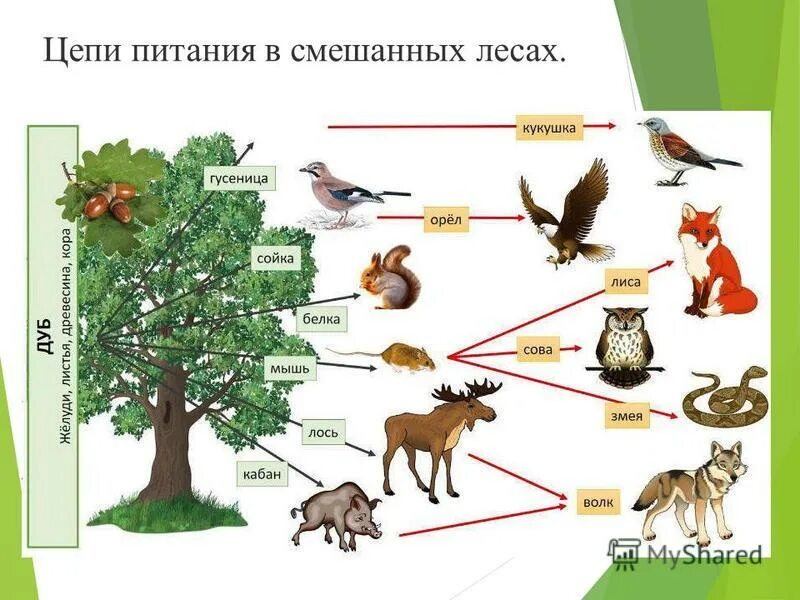 Цепи питания в смешанных лесах.

ДУБ
Жёлуди, листья, древесина, кора

гусеница
сойка
белка
мышь
лось
кабан

кукушка
орёл
лиса
сова
змея
волк

MyShared